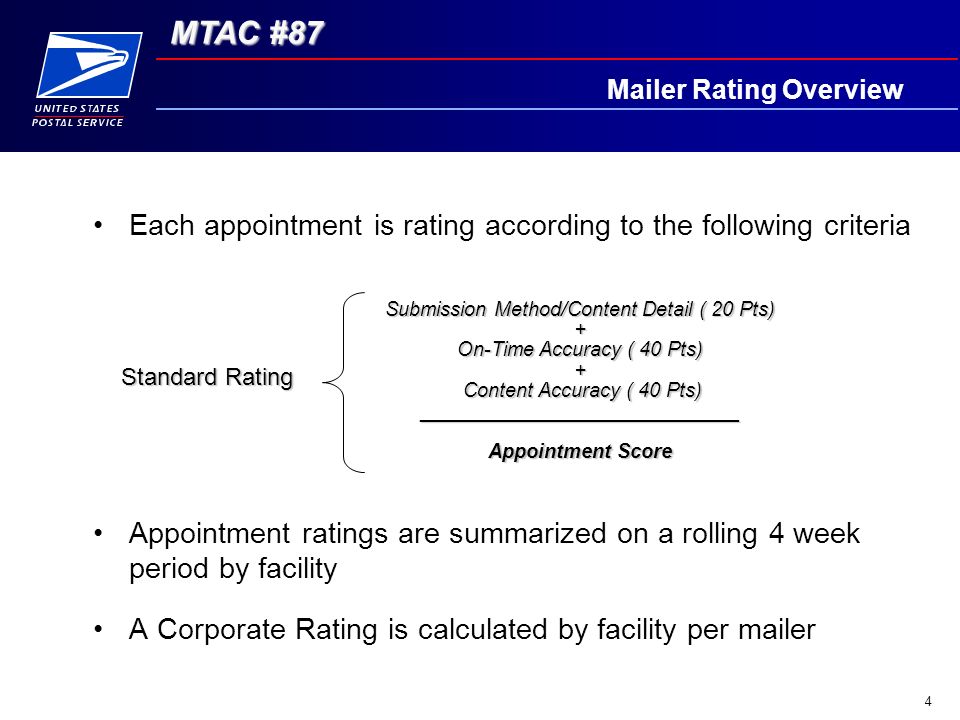 UNITED STATES POSTAL SERVICE

MTAC #87

Mailer Rating Overview

• Each appointment is rating according to the following criteria

Standard Rating

Submission Method/Content Detail ( 20 Pts)
+
On-Time Accuracy ( 40 Pts)
+
Content Accuracy ( 40 Pts)

Appointment Score

• Appointment ratings are summarized on a rolling 4 week period by facility

• A Corporate Rating is calculated by facility per mailer

4